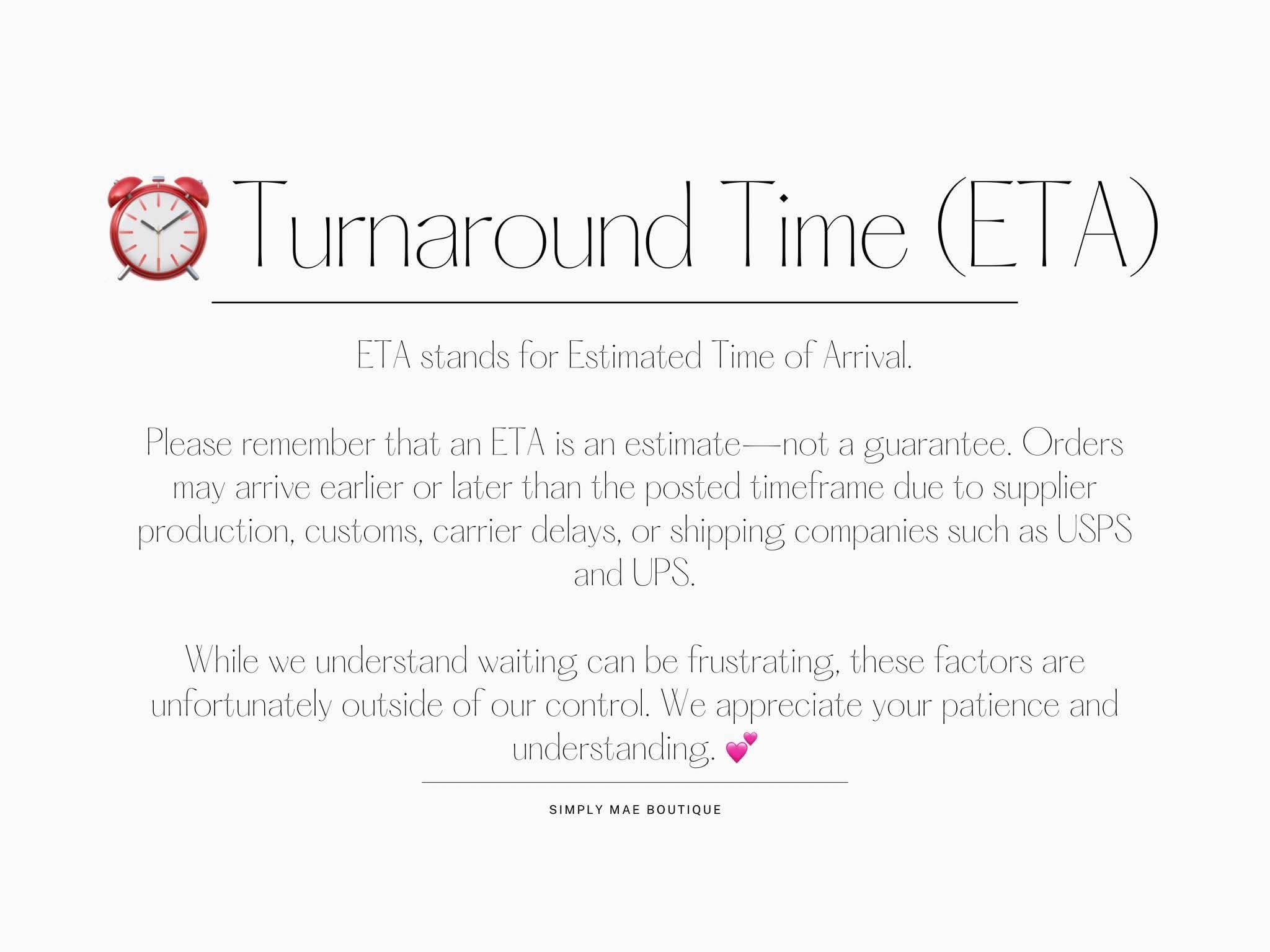 ⏰ Turnaround Time (ETA)

ETA stands for Estimated Time of Arrival.

Please remember that an ETA is an estimate—not a guarantee. Orders may arrive earlier or later than the posted timeframe due to supplier production, customs, carrier delays, or shipping companies such as USPS and UPS.

While we understand waiting can be frustrating, these factors are unfortunately outside of our control. We appreciate your patience and understanding. 💕

SIMPLY MAE BOUTIQUE